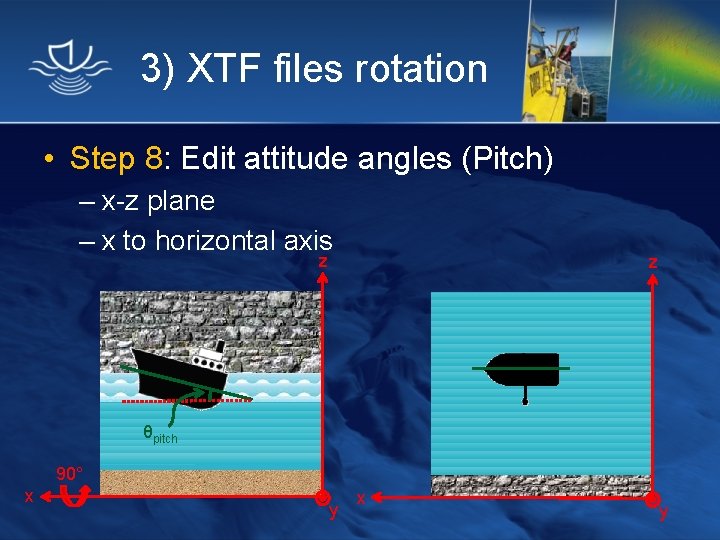 3) XTF files rotation

• Step 8: Edit attitude angles (Pitch)
– x-z plane
– x to horizontal axis

z
$\theta_{pitch}$
90°
x
y

z
x
y